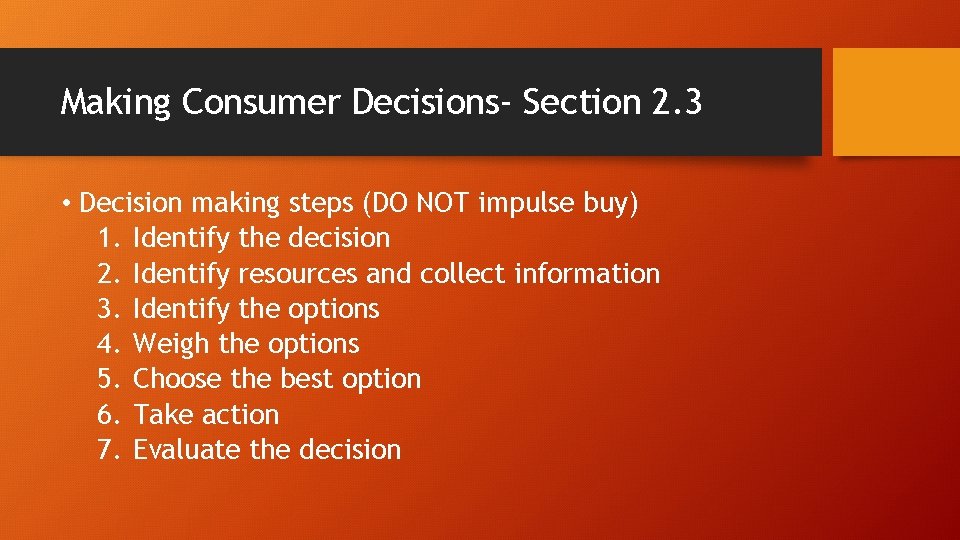 Making Consumer Decisions- Section 2.3

• Decision making steps (DO NOT impulse buy)
1. Identify the decision
2. Identify resources and collect information
3. Identify the options
4. Weigh the options
5. Choose the best option
6. Take action
7. Evaluate the decision